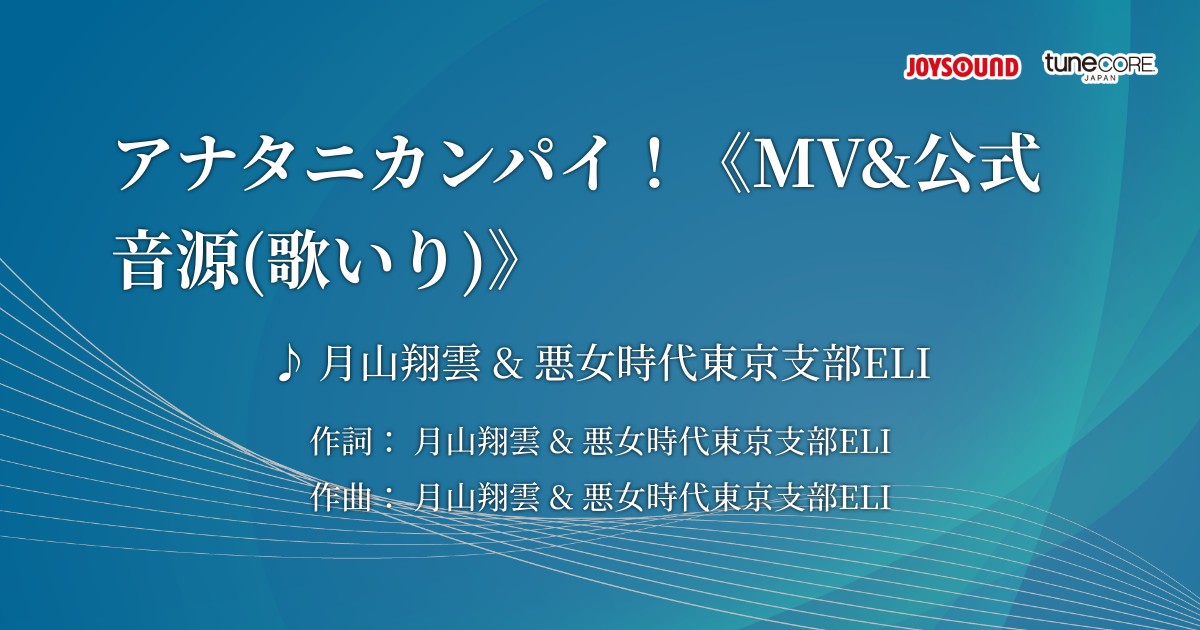 JOYSOUND tunecore JAPAN

アナタニカンパイ！《MV&公式音源(歌いり)》

♪ 月山翔雲 & 悪女時代東京支部ELI

作詞： 月山翔雲 & 悪女時代東京支部ELI
作曲： 月山翔雲 & 悪女時代東京支部ELI